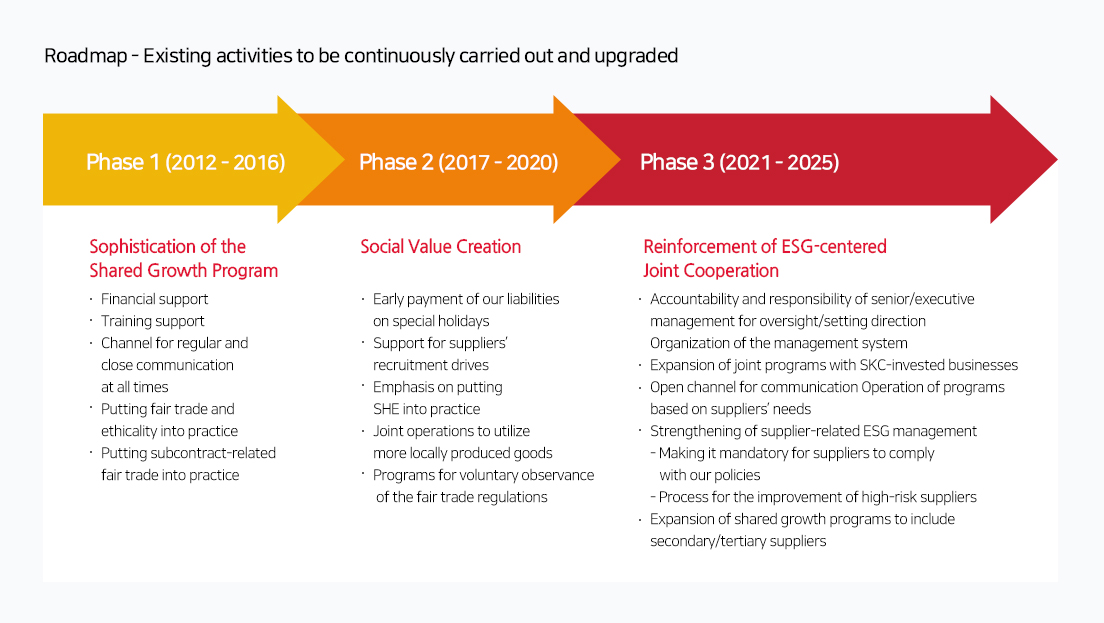 Roadmap - Existing activities to be continuously carried out and upgraded

Phase 1 (2012 - 2016)

Phase 2 (2017 - 2020)

Phase 3 (2021 - 2025)

Sophistication of the Shared Growth Program

· Financial support
· Training support
· Channel for regular and close communication at all times
· Putting fair trade and ethicality into practice
· Putting subcontract-related fair trade into practice

Social Value Creation

· Early payment of our liabilities on special holidays
· Support for suppliers' recruitment drives
· Emphasis on putting SHE into practice
· Joint operations to utilize more locally produced goods
· Programs for voluntary observance of the fair trade regulations

Reinforcement of ESG-centered Joint Cooperation

· Accountability and responsibility of senior/executive management for oversight/setting direction Organization of the management system
· Expansion of joint programs with SKC-invested businesses
· Open channel for communication Operation of programs based on suppliers' needs
· Strengthening of supplier-related ESG management
- Making it mandatory for suppliers to comply with our policies
- Process for the improvement of high-risk suppliers
· Expansion of shared growth programs to include secondary/tertiary suppliers